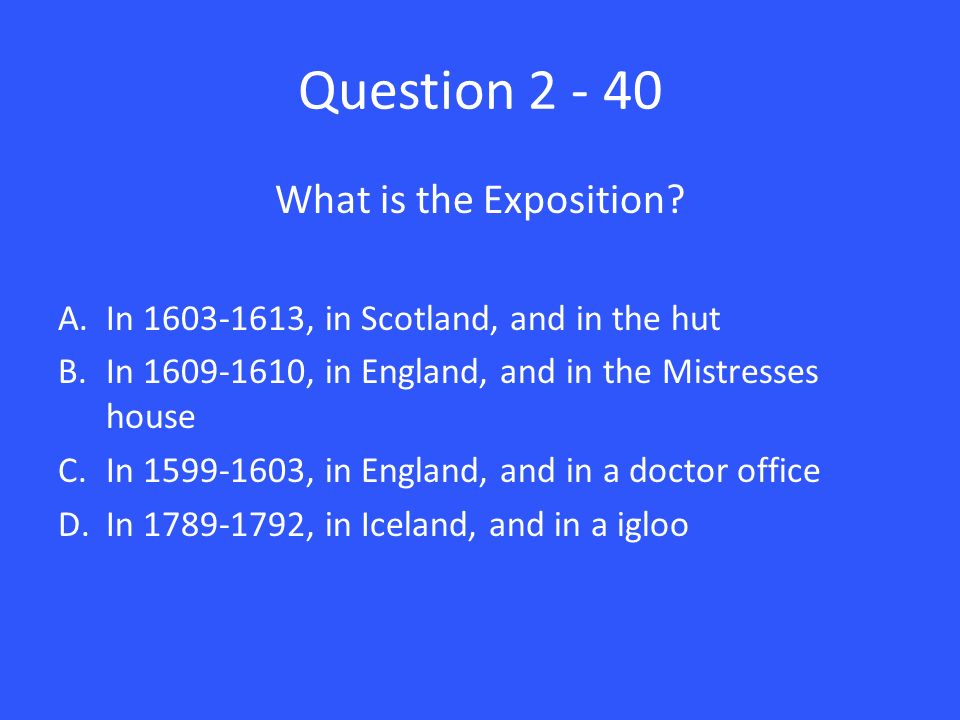 Question 2 - 40

What is the Exposition?

A. In 1603-1613, in Scotland, and in the hut
B. In 1609-1610, in England, and in the Mistresses house
C. In 1599-1603, in England, and in a doctor office
D. In 1789-1792, in Iceland, and in a igloo